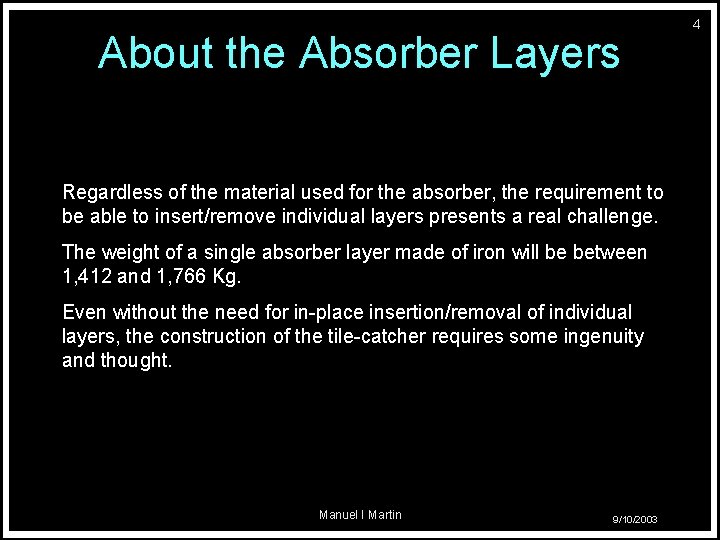 4

About the Absorber Layers

Regardless of the material used for the absorber, the requirement to be able to insert/remove individual layers presents a real challenge.

The weight of a single absorber layer made of iron will be between 1,412 and 1,766 Kg.

Even without the need for in-place insertion/removal of individual layers, the construction of the tile-catcher requires some ingenuity and thought.

Manuel I Martin

9/10/2003